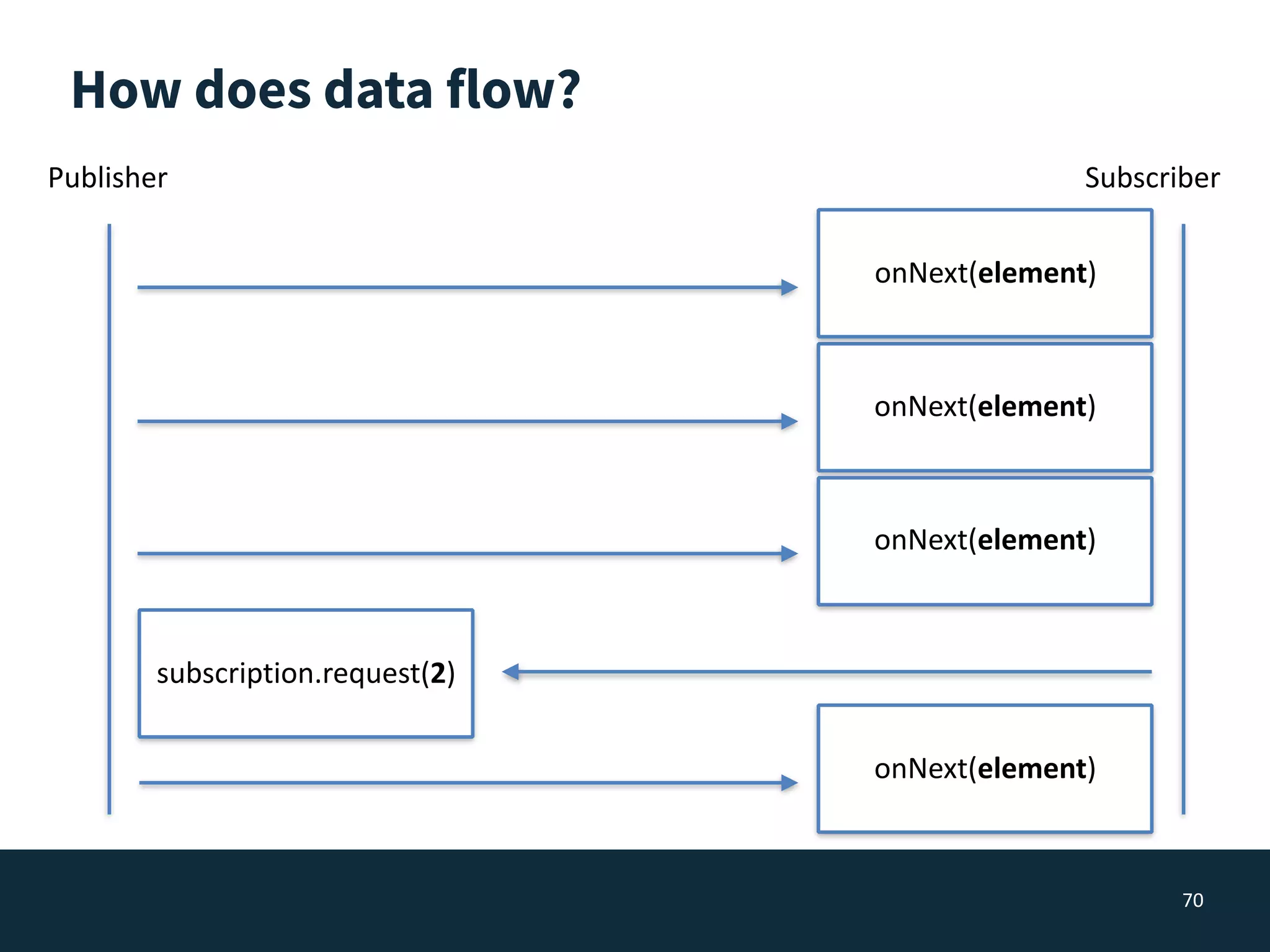 How does data flow?

Publisher

Subscriber

onNext(element)

onNext(element)

onNext(element)

subscription.request(2)

onNext(element)

70